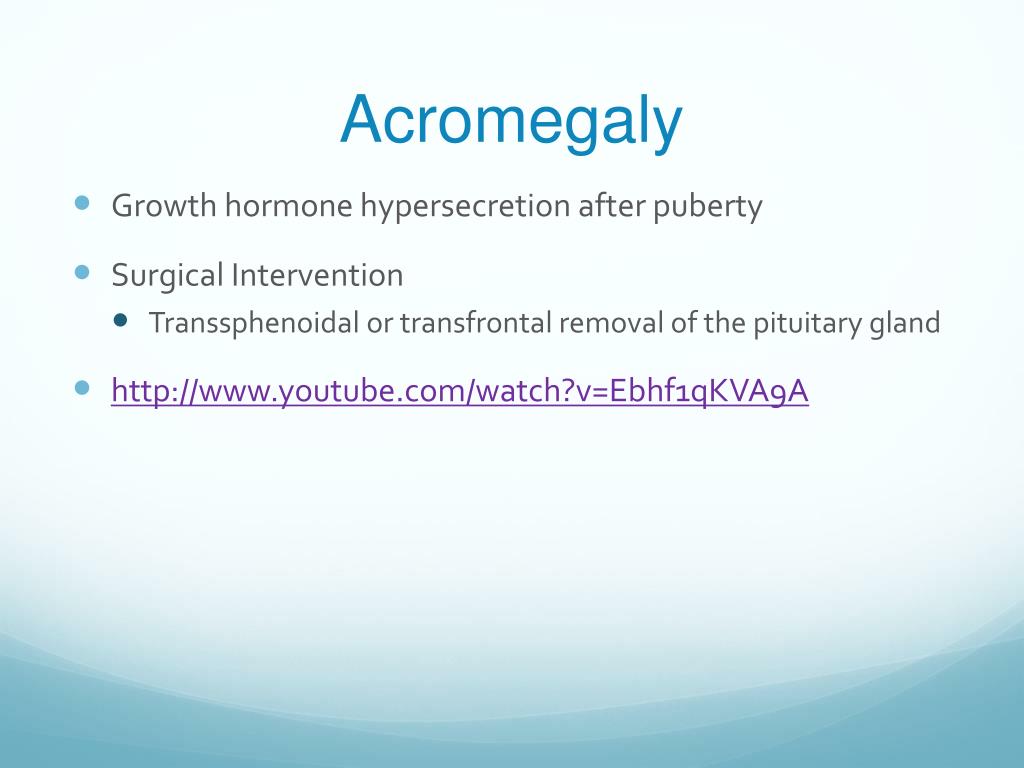 Acromegaly

- Growth hormone hypersecretion after puberty
- Surgical Intervention
  - Transsphenoidal or transfrontal removal of the pituitary gland
- http://www.youtube.com/watch?v=Ebhf1qKVA9A